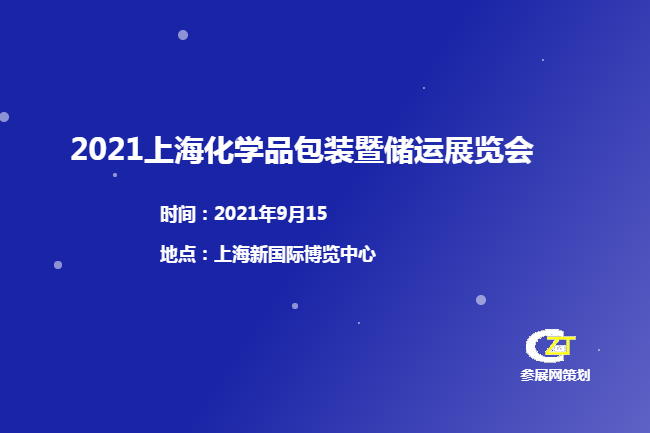 2021上海化学品包装暨储运展览会

时间：2021年9月15

地点：上海新国际博览中心

CZT

参展网策划